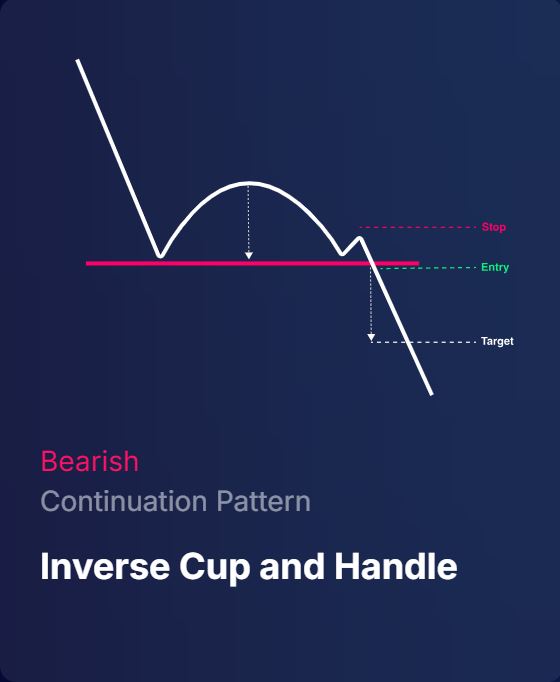 Stop
Entry
Target

Bearish
Continuation Pattern

Inverse Cup and Handle